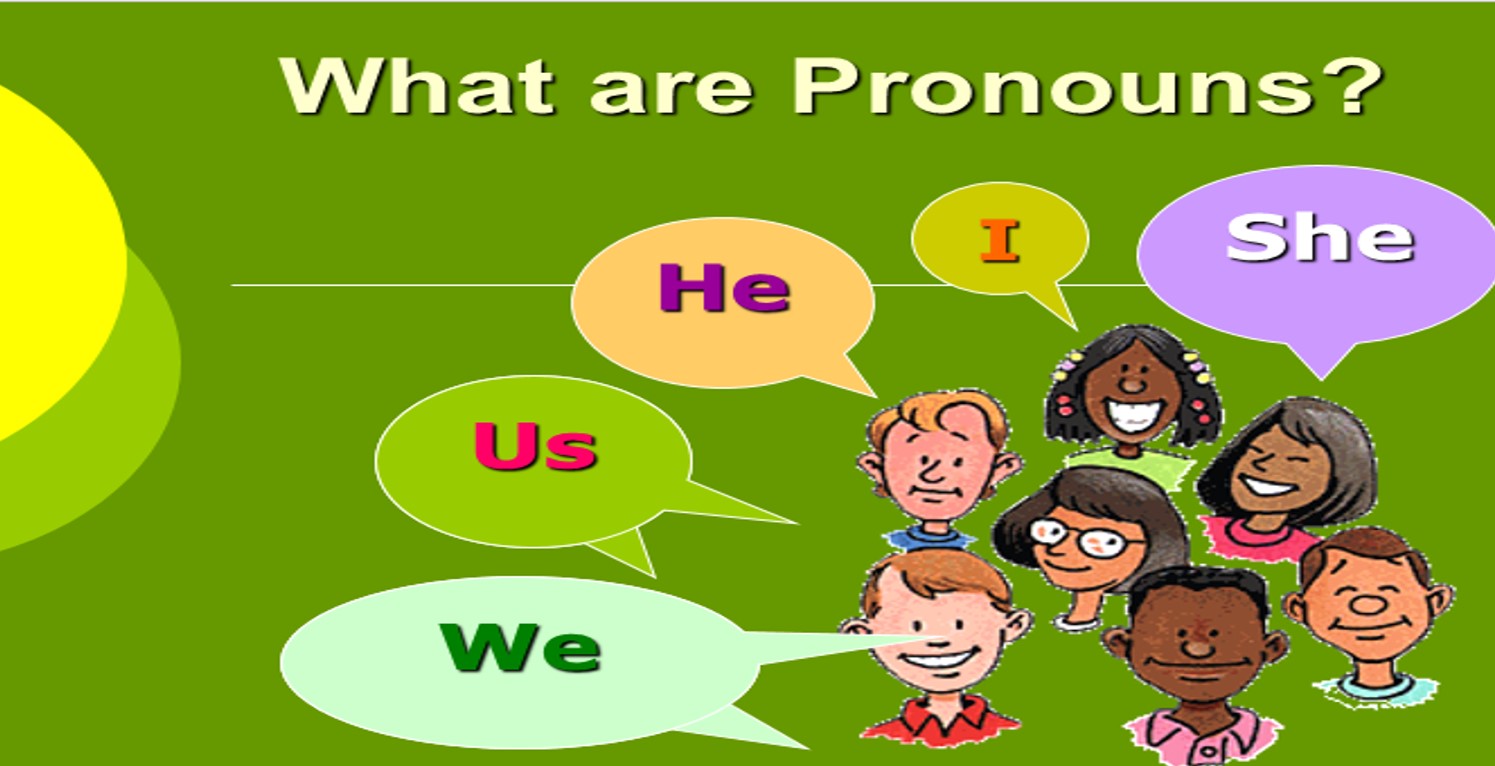 What are Pronouns?

I

She

He

Us

We